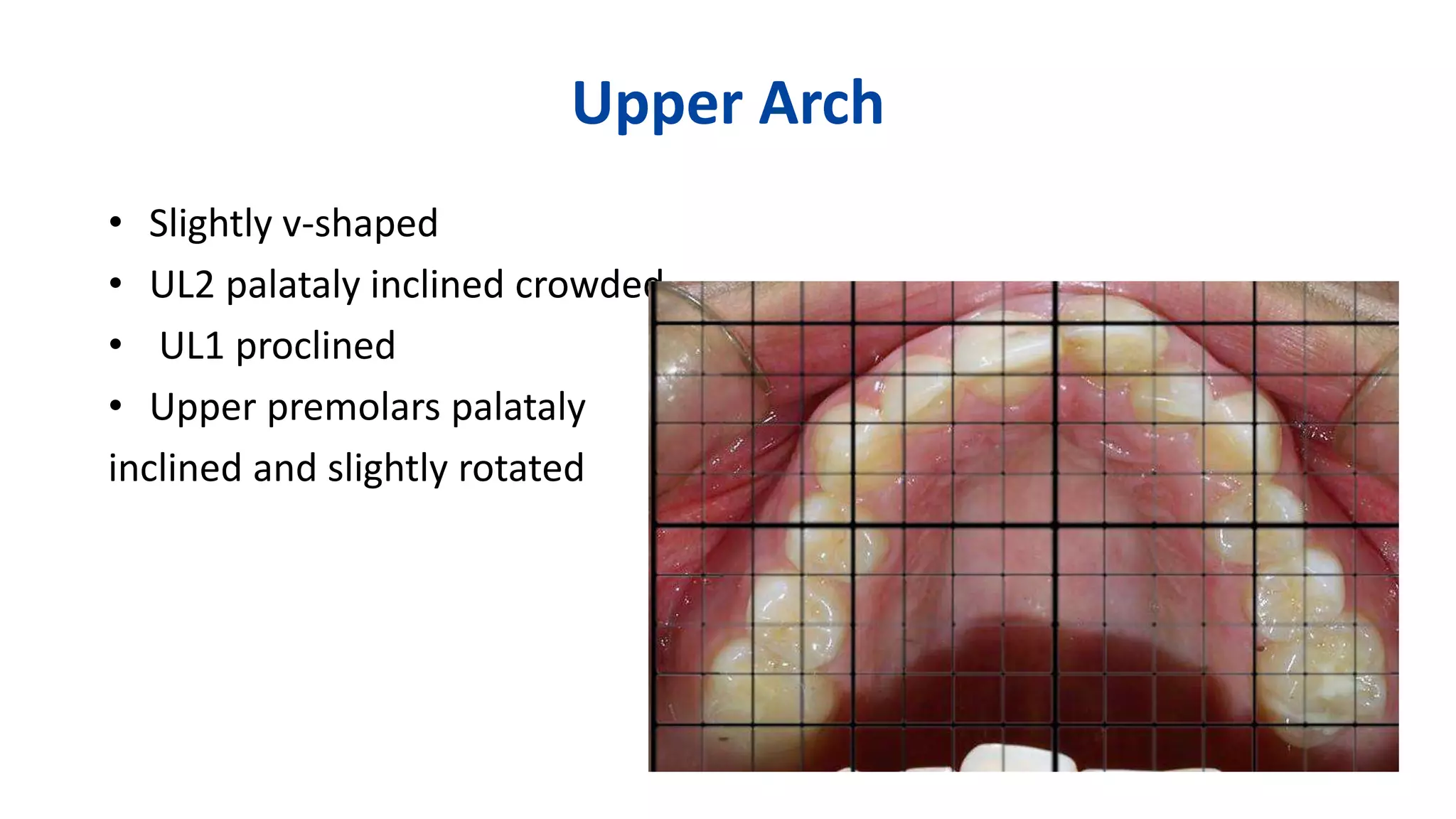 Upper Arch

• Slightly v-shaped
• UL2 palataly inclined crowded
• UL1 proclined
• Upper premolars palataly inclined and slightly rotated